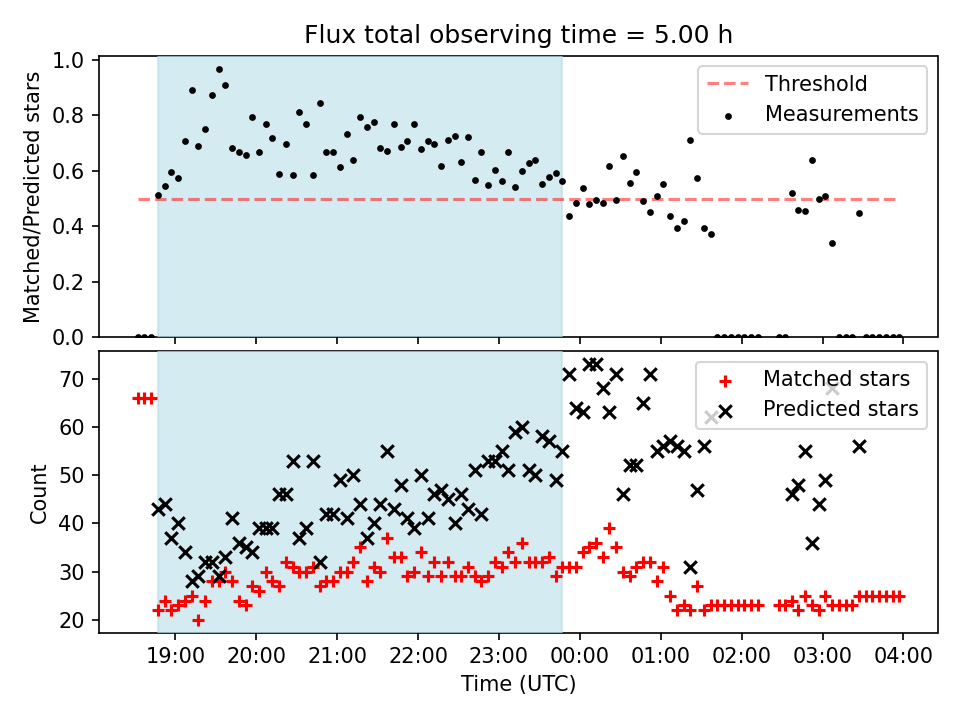 Flux total observing time = 5.00 h

Matched/Predicted stars

1.0
0.8
0.6
0.4
0.2
0.0

Threshold
Measurements

Count

70
60
50
40
30
20

Matched stars
Predicted stars

19:00
20:00
21:00
22:00
23:00
00:00
01:00
02:00
03:00
04:00

Time (UTC)